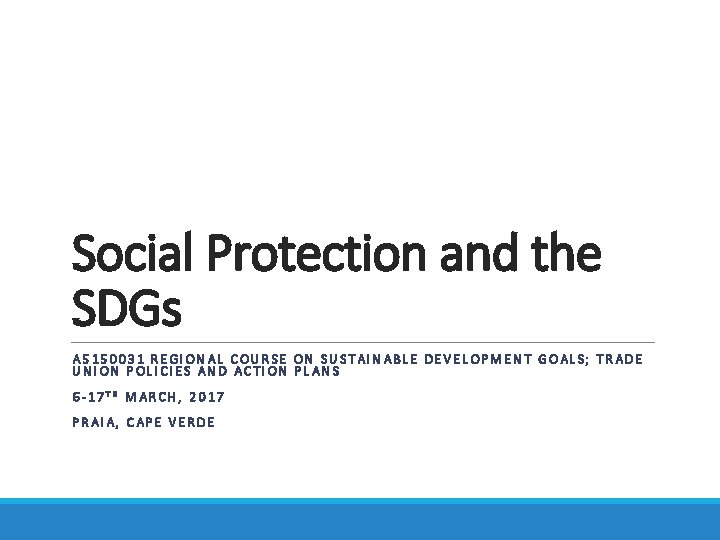 Social Protection and the SDGs

A5150031 REGIONAL COURSE ON SUSTAINABLE DEVELOPMENT GOALS; TRADE UNION POLICIES AND ACTION PLANS

6-17$^{TH}$ MARCH, 2017

PRAIA, CAPE VERDE